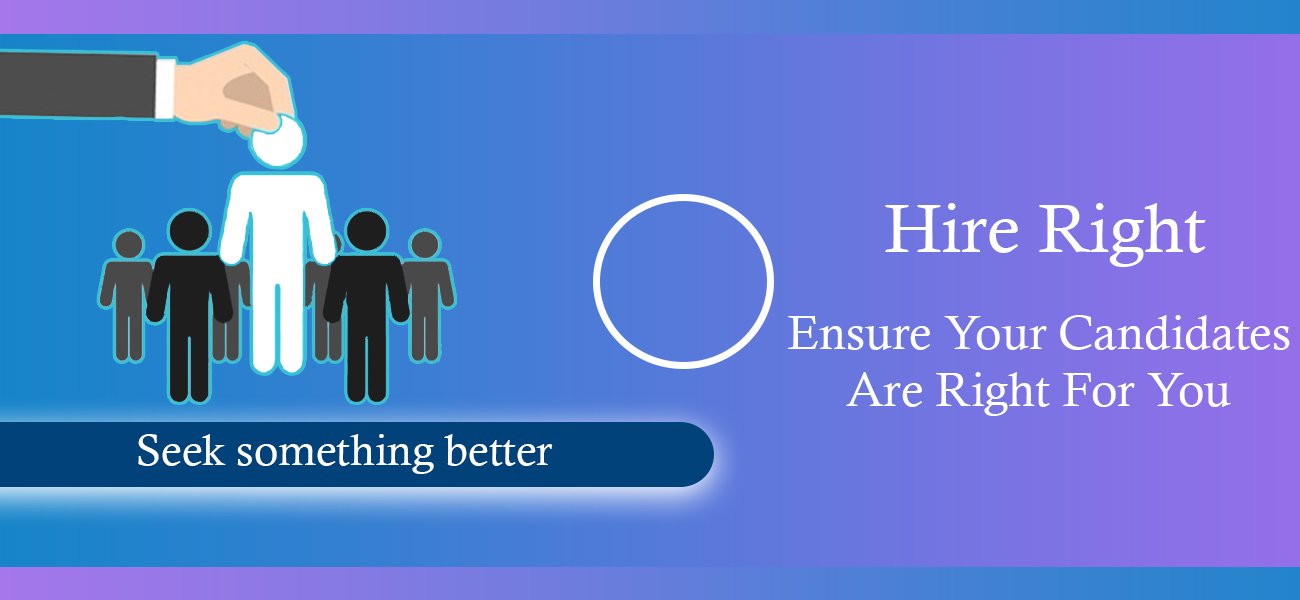 Seek something better

Hire Right

Ensure Your Candidates Are Right For You